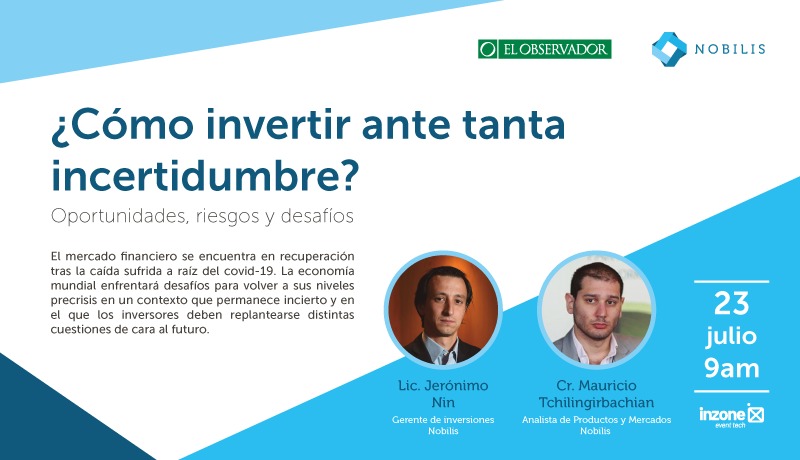 EL OBSERVADOR

NOBILIS

¿Cómo invertir ante tanta incertidumbre?

Oportunidades, riesgos y desafíos

El mercado financiero se encuentra en recuperación tras la caída sufrida a raíz del covid-19. La economía mundial enfrentará desafíos para volver a sus niveles precrisis en un contexto que permanece incierto y en el que los inversores deben replantearse distintas cuestiones de cara al futuro.

Lic. Jerónimo Nin
Gerente de inversiones Nobilis

Cr. Mauricio Tchilingirbachian
Analista de Productos y Mercados Nobilis

23 julio 9am

inzone event tech